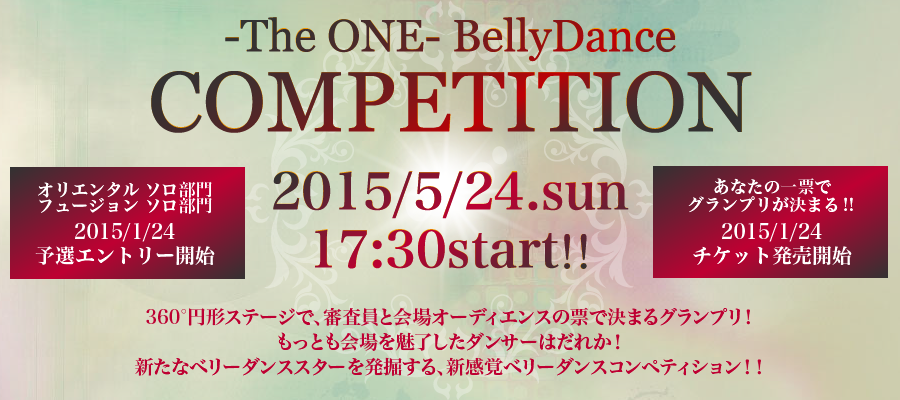 -The ONE- BellyDance
COMPETITION

オリエンタル ソロ部門
フュージョン ソロ部門
2015/1/24
予選エントリー開始

2015/5/24.sun
17:30start!!

あなたの一票で
グランプリが決まる!!
2015/1/24
チケット発売開始

360°円形ステージで、審査員と会場オーディエンスの票で決まるグランプリ!
もっとも会場を魅了したダンサーはだれか!
新たなベリーダンススターを発掘する、新感覚ベリーダンスコンペティション!!